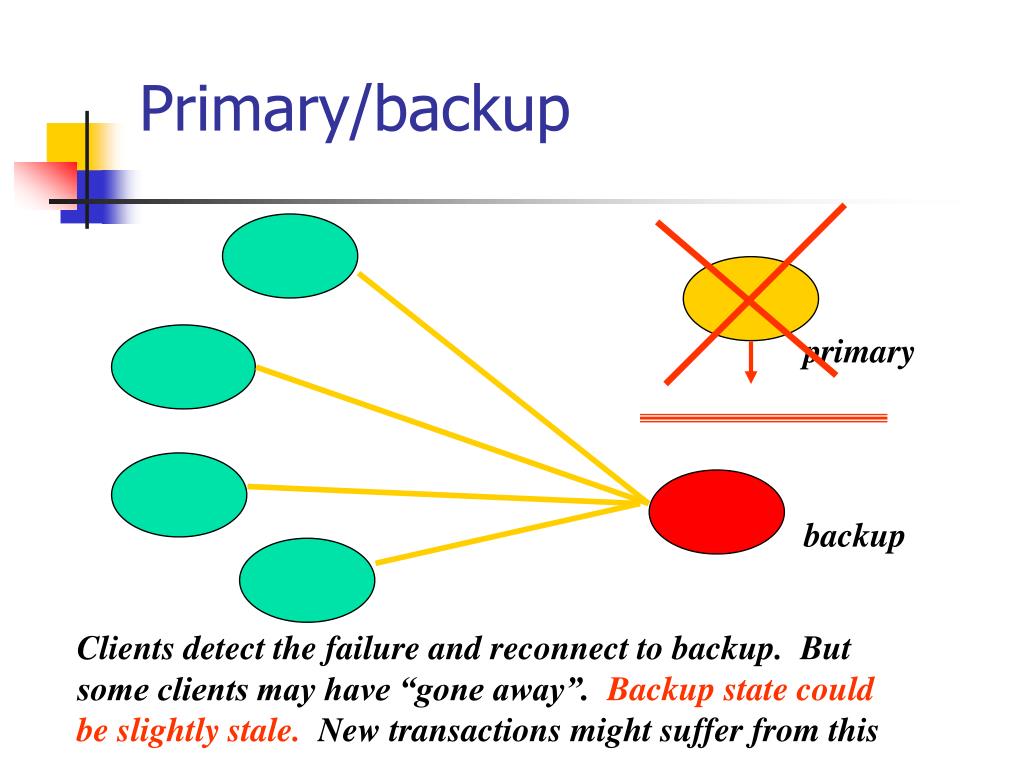 Primary/backup

primary

backup

Clients detect the failure and reconnect to backup. But some clients may have “gone away”. Backup state could be slightly stale. New transactions might suffer from this